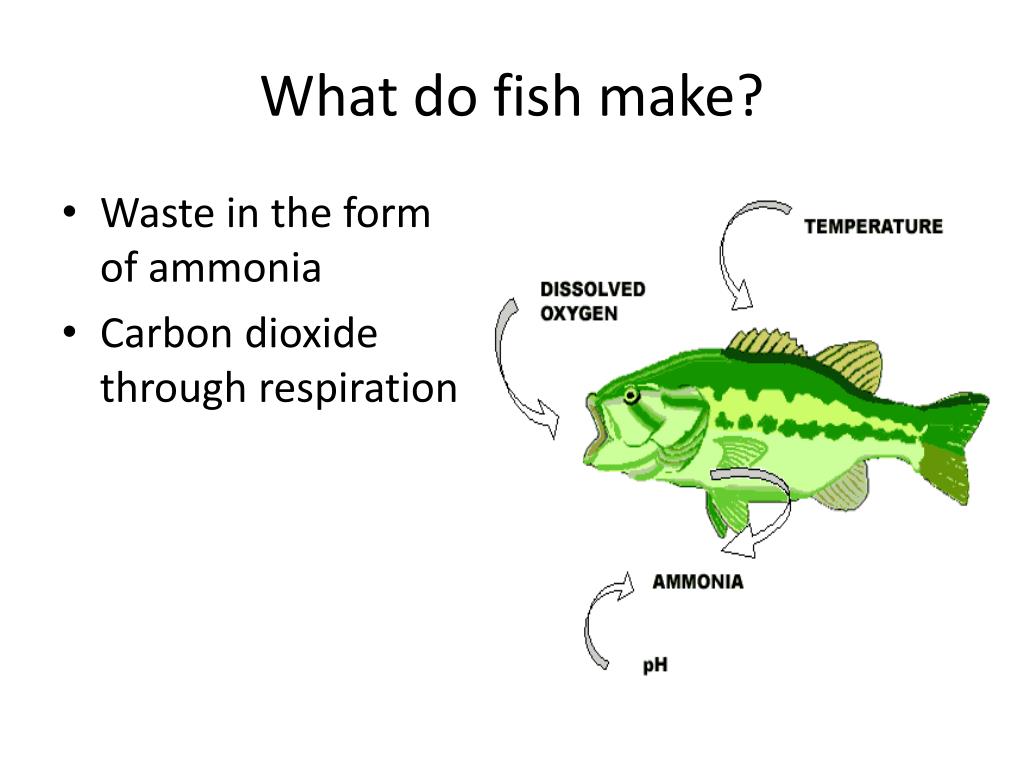 What do fish make?

• Waste in the form of ammonia
• Carbon dioxide through respiration

TEMPERATURE

DISSOLVED OXYGEN

AMMONIA

pH